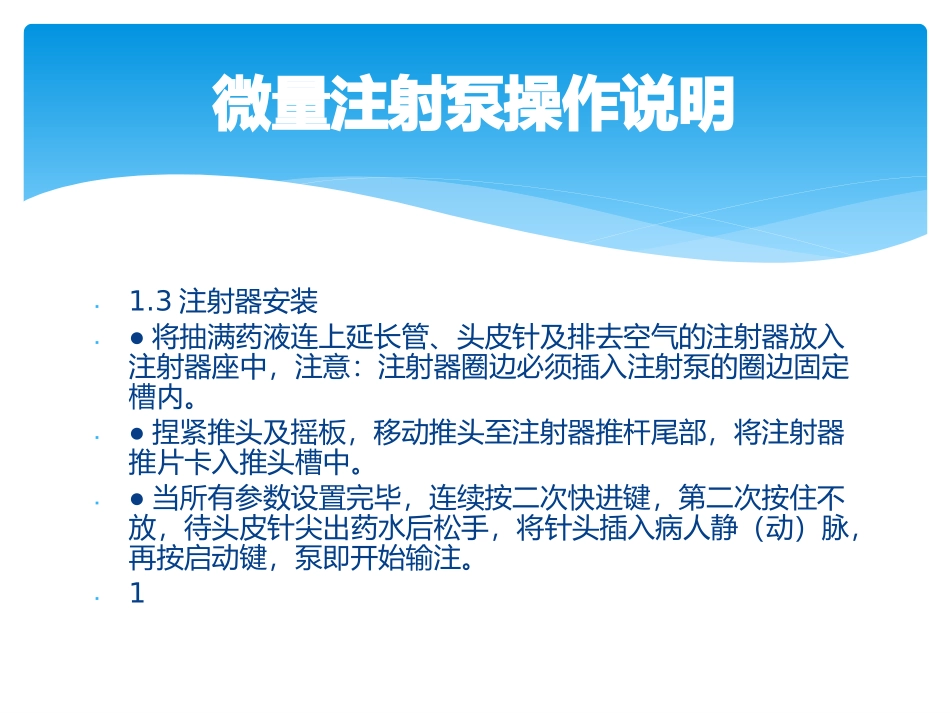 微量注射泵操作说明

1.3 注射器安装

● 将抽满药液连上延长管、头皮针及排去空气的注射器放入注射器座中，注意：注射器圈边必须插入注射泵的圈边固定槽内。

● 捏紧推头及摇板，移动推头至注射器推杆尾部，将注射器推片卡入推头槽中。

● 当所有参数设置完毕，连续按二次快进键，第二次按住不放，待头皮针尖出药水后松手，将针头插入病人静（动）脉，再按启动键，泵即开始输注。

1